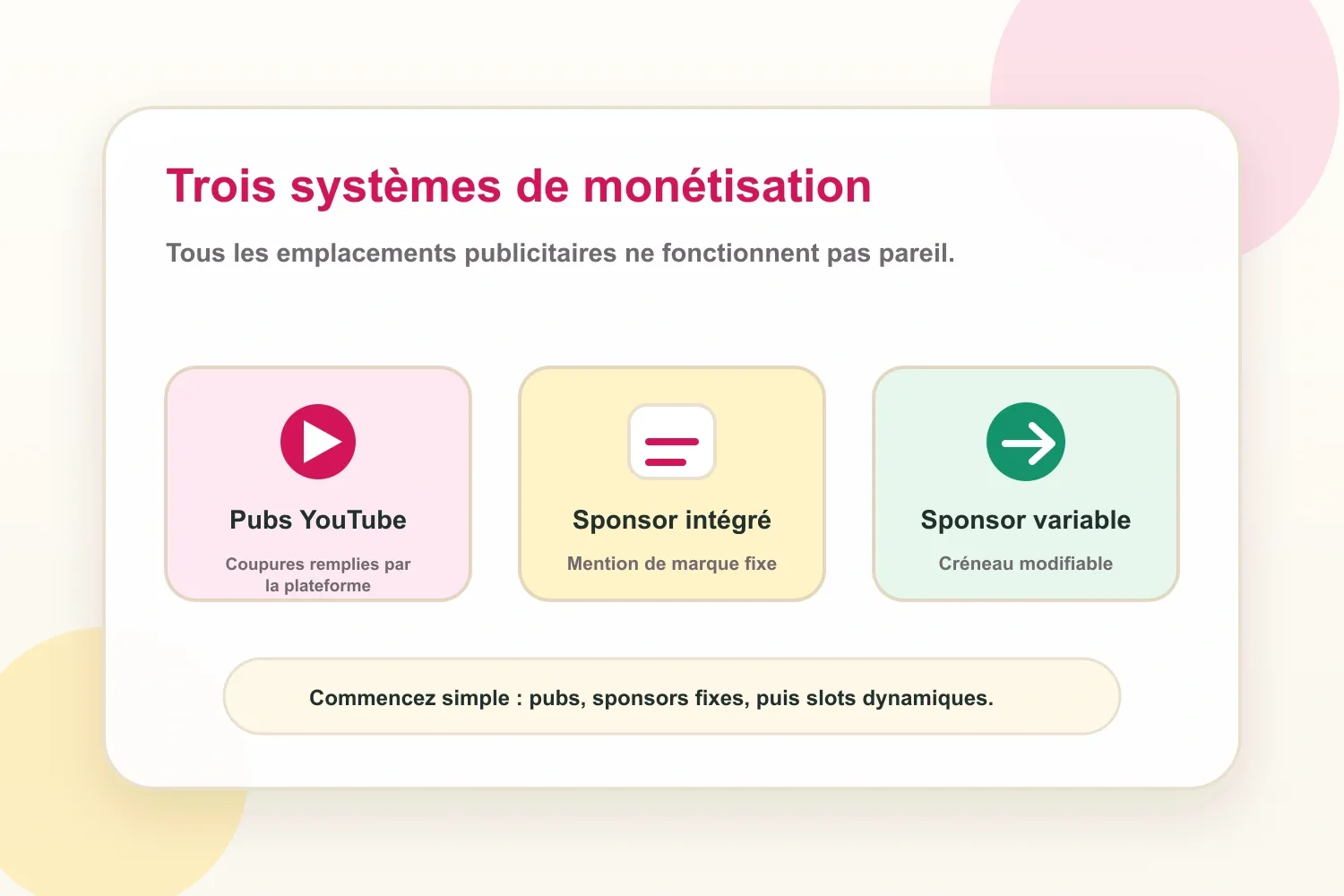 Trois systèmes de monétisation

Tous les emplacements publicitaires ne fonctionnent pas pareil.

Pubs YouTube

Coupures remplies par la plateforme

Sponsor intégré

Mention de marque fixe

Sponsor variable

Créneau modifiable

Commencez simple : pubs, sponsors fixes, puis slots dynamiques.